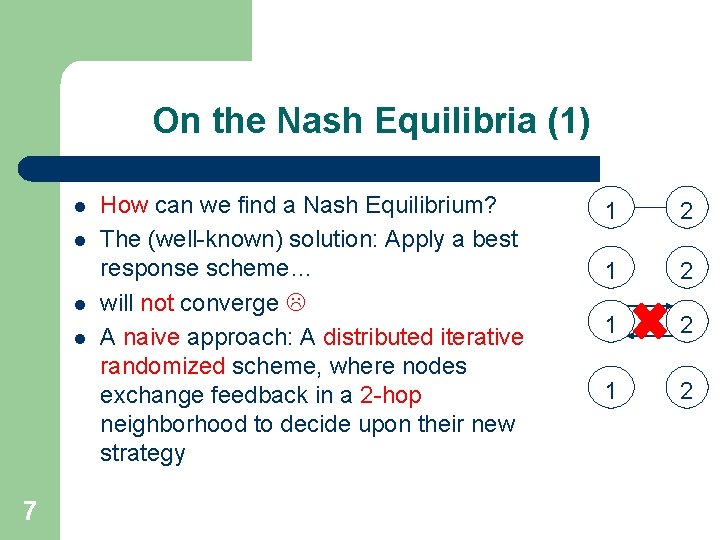 On the Nash Equilibria (1)

- How can we find a Nash Equilibrium?
- The (well-known) solution: Apply a best response scheme…
- will not converge ☹
- A naive approach: A distributed iterative randomized scheme, where nodes exchange feedback in a 2-hop neighborhood to decide upon their new strategy

1 2
1 2
1 2
1 2

7